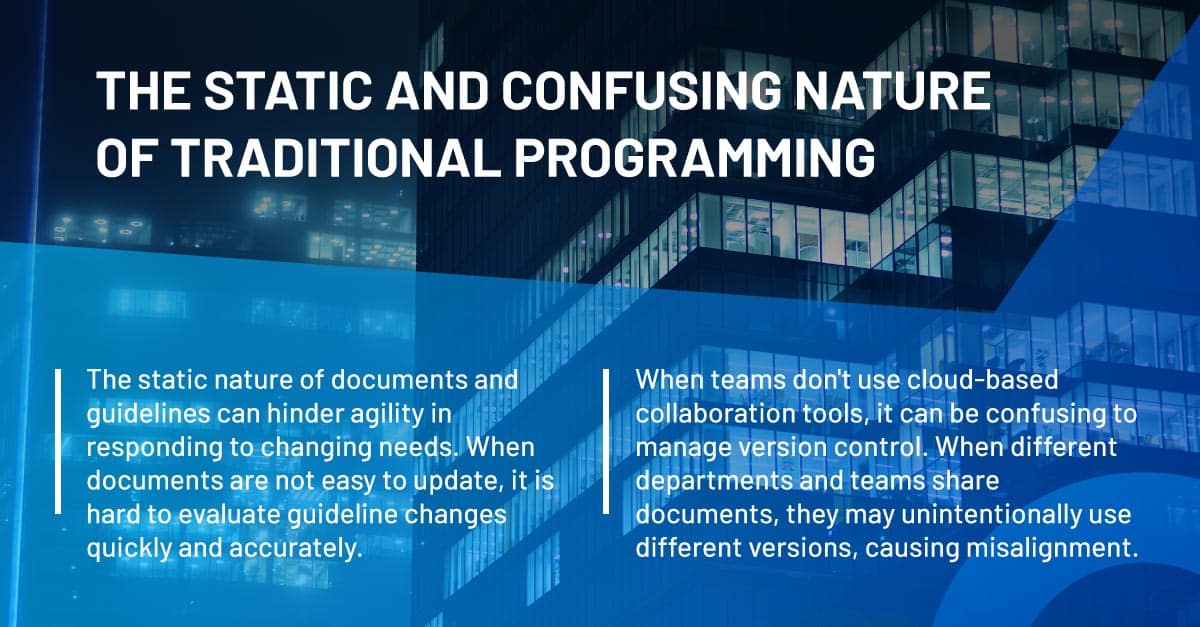 THE STATIC AND CONFUSING NATURE OF TRADITIONAL PROGRAMMING

The static nature of documents and guidelines can hinder agility in responding to changing needs. When documents are not easy to update, it is hard to evaluate guideline changes quickly and accurately.

When teams don't use cloud-based collaboration tools, it can be confusing to manage version control. When different departments and teams share documents, they may unintentionally use different versions, causing misalignment.